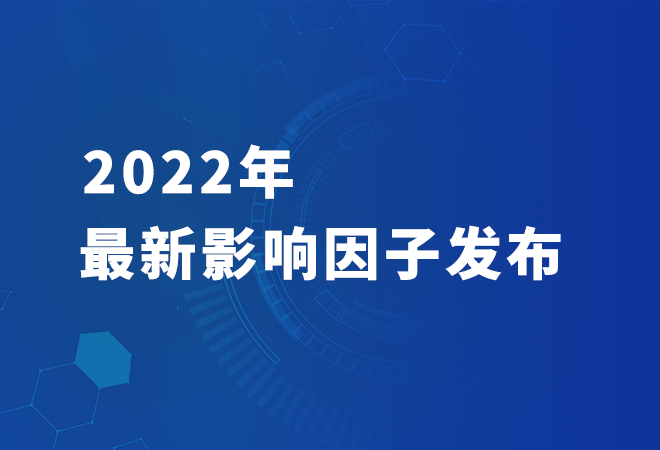 2022年
最新影响因子发布